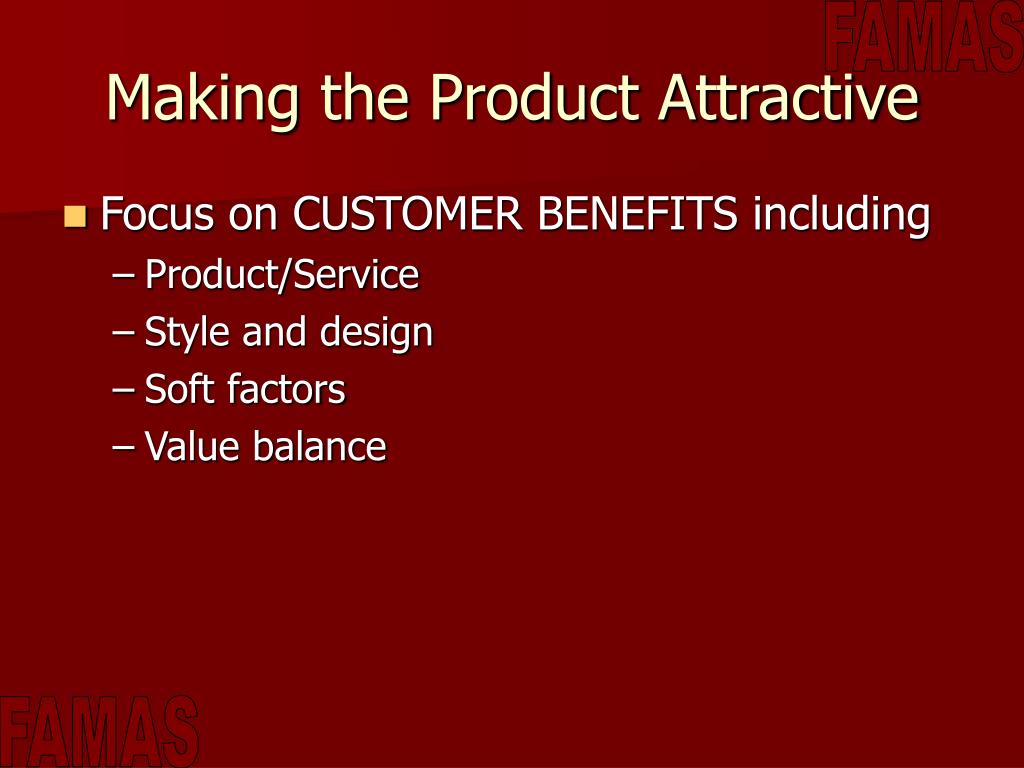 FAMAS

Making the Product Attractive

Focus on CUSTOMER BENEFITS including
– Product/Service
– Style and design
– Soft factors
– Value balance

FAMAS